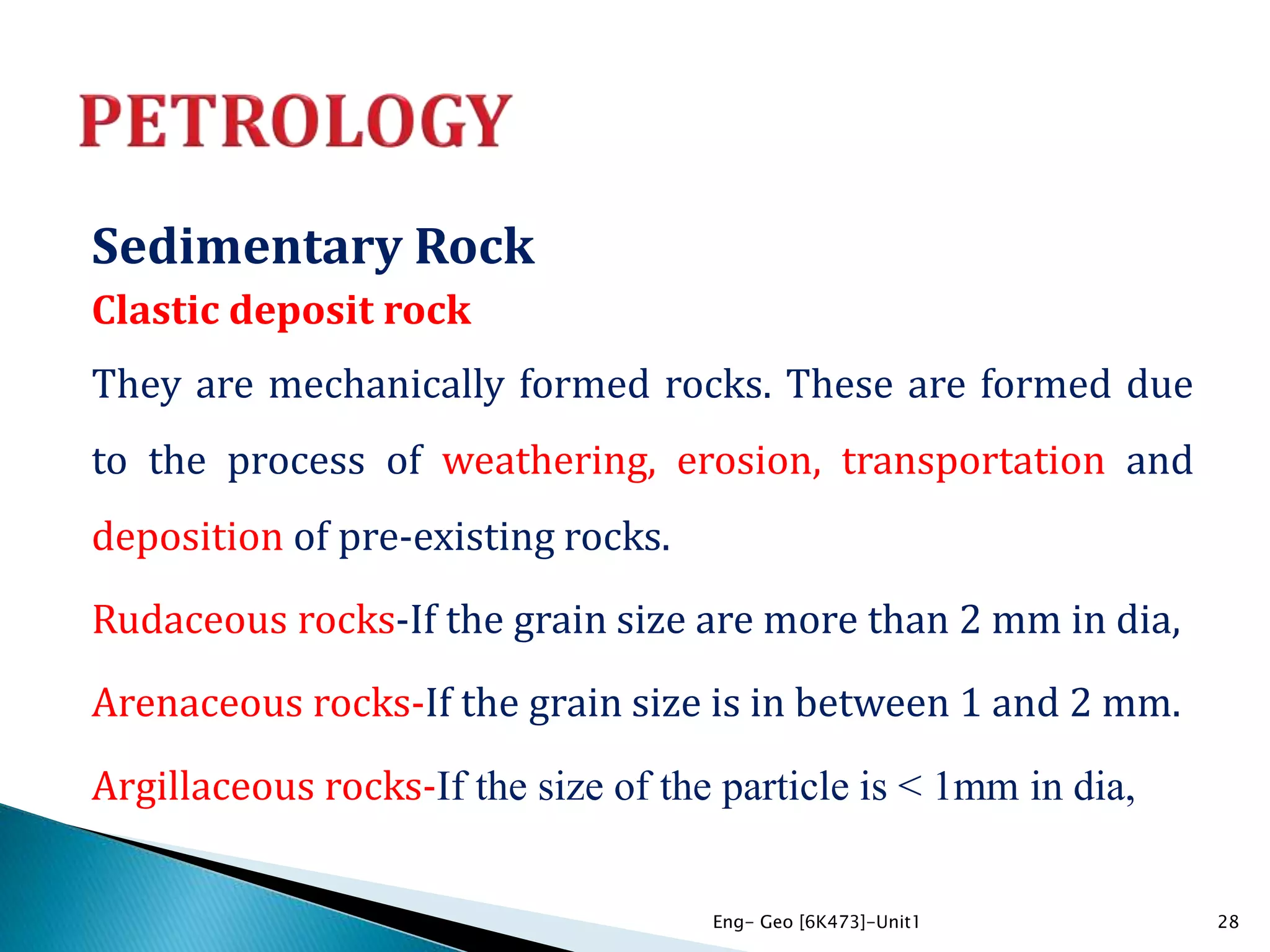 PETROLOGY

Sedimentary Rock

Clastic deposit rock

They are mechanically formed rocks. These are formed due to the process of weathering, erosion, transportation and deposition of pre-existing rocks.

Rudaceous rocks-If the grain size are more than 2 mm in dia,

Arenaceous rocks-If the grain size is in between 1 and 2 mm.

Argillaceous rocks-If the size of the particle is < 1mm in dia,

Eng- Geo [6K473]-Unit1

28